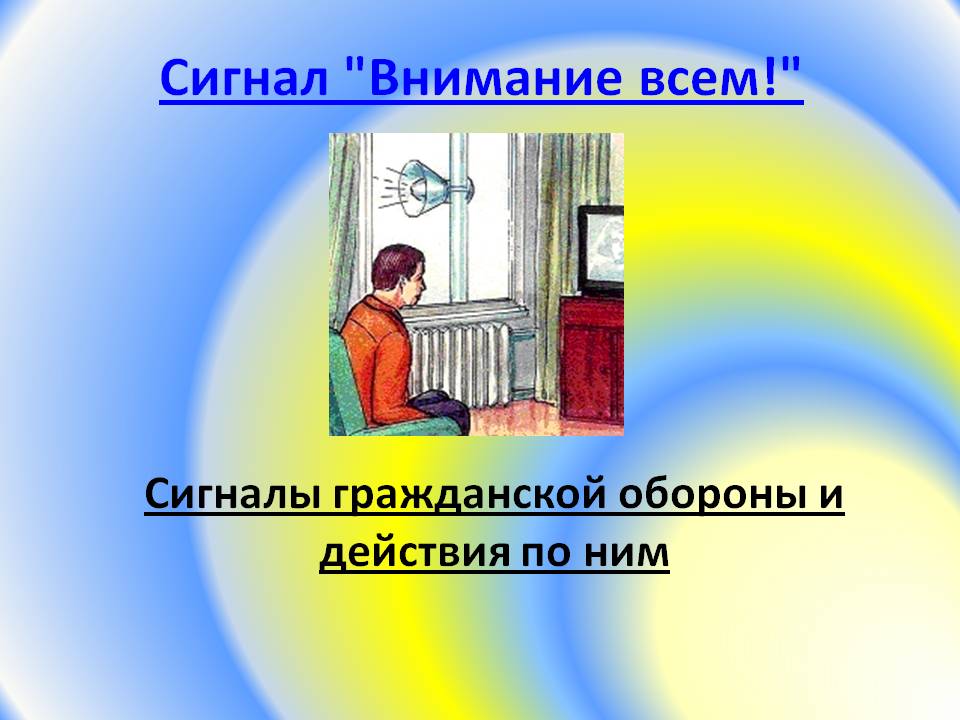 Сигнал "Внимание всем!"

Сигналы гражданской обороны и действия по ним